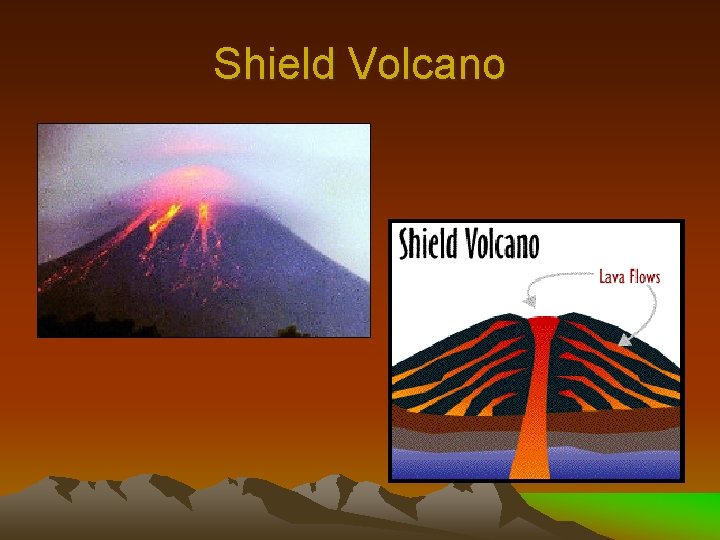 Shield Volcano

Shield Volcano

Lava Flows